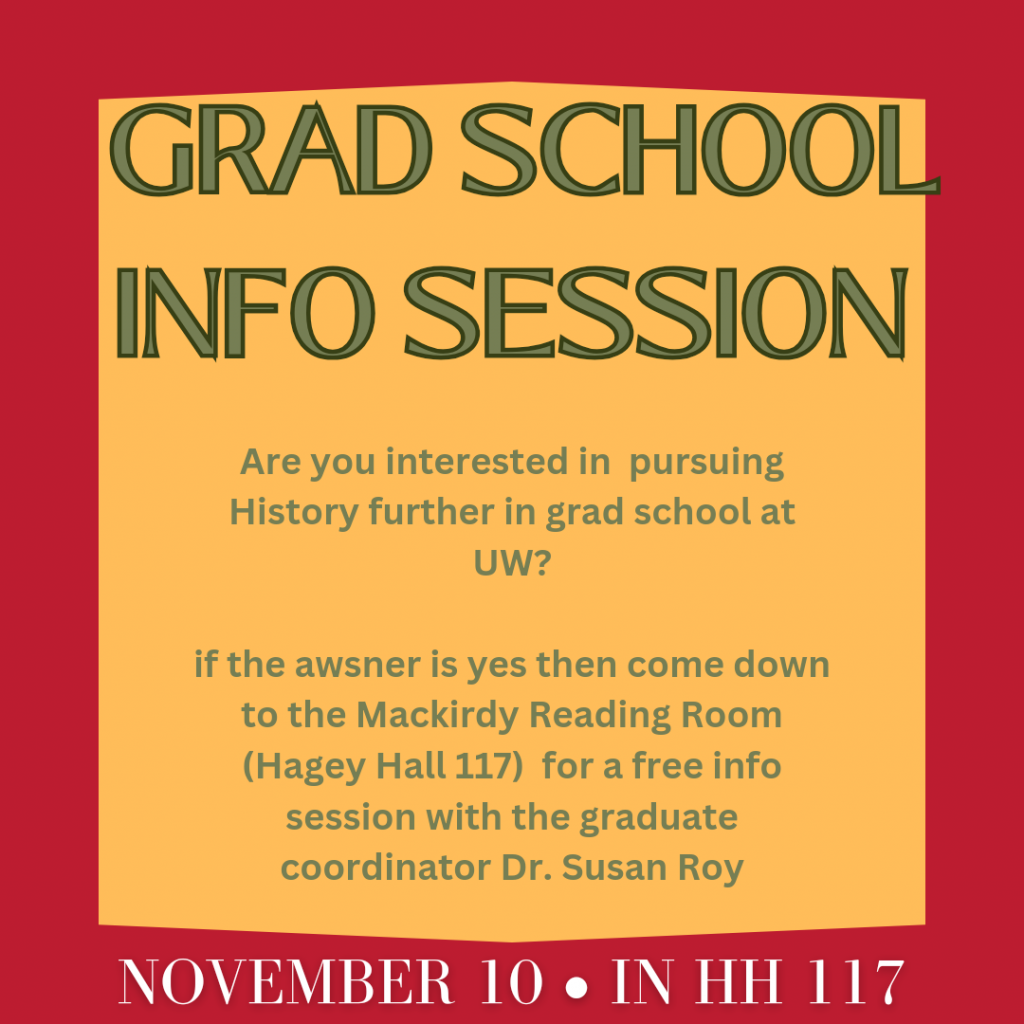 GRAD SCHOOL INFO SESSION

Are you interested in pursuing History further in grad school at UW?

if the awsner is yes then come down to the Mackirdy Reading Room (Hagey Hall 117) for a free info session with the graduate coordinator Dr. Susan Roy

NOVEMBER 10 • IN HH 117